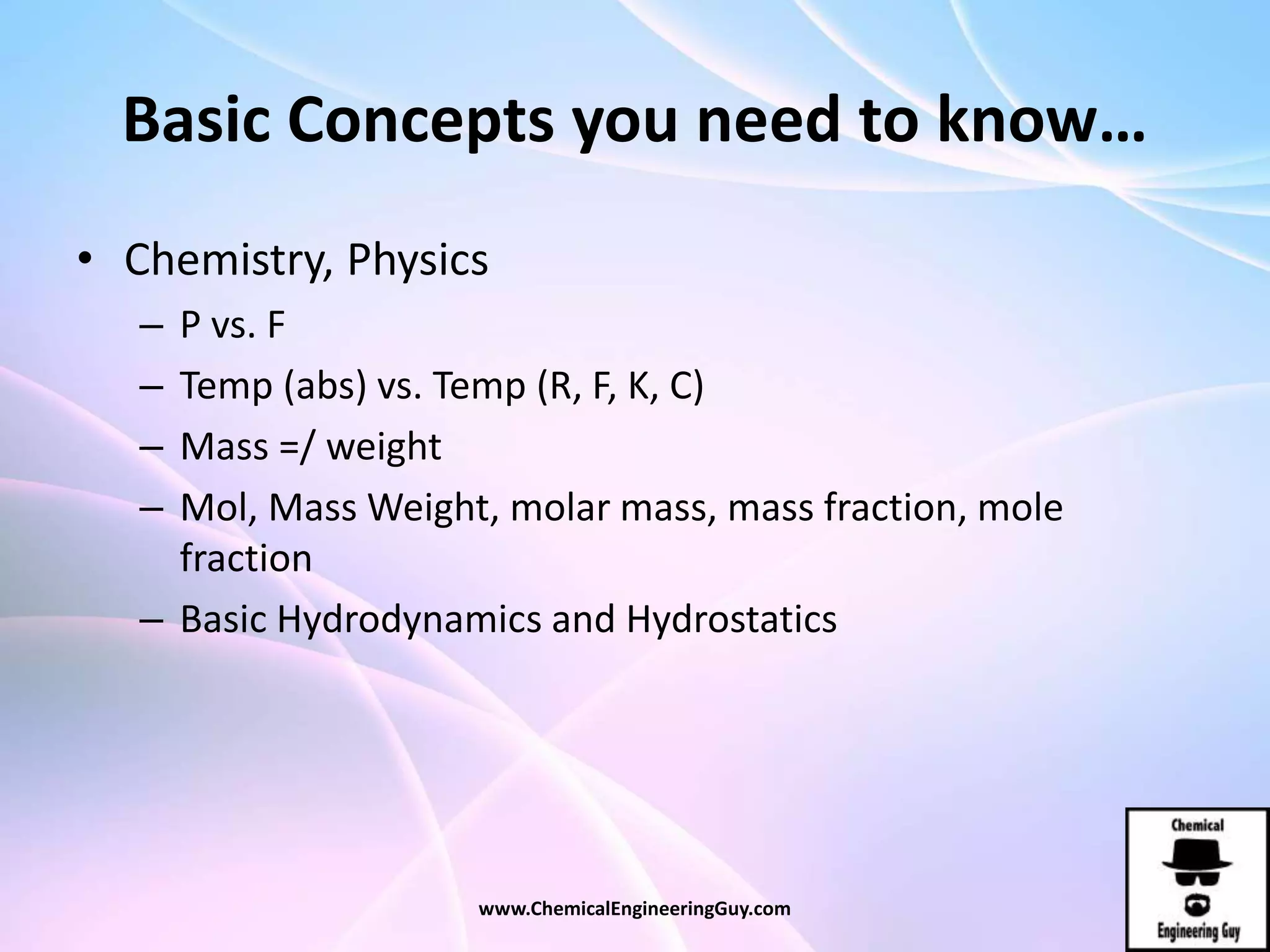 Basic Concepts you need to know…

• Chemistry, Physics
– P vs. F
– Temp (abs) vs. Temp (R, F, K, C)
– Mass =/ weight
– Mol, Mass Weight, molar mass, mass fraction, mole fraction
– Basic Hydrodynamics and Hydrostatics

www.ChemicalEngineeringGuy.com

Chemical
Engineering Guy